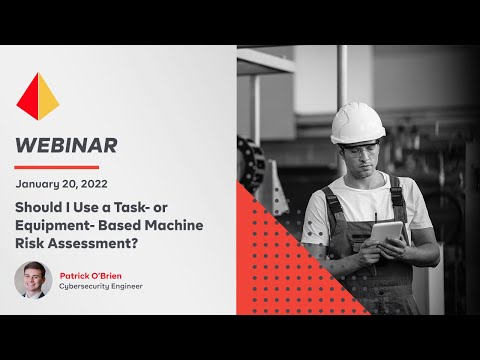 WEBINAR

January 20, 2022

Should I Use a Task- or Equipment- Based Machine Risk Assessment?

Patrick O'Brien
Cybersecurity Engineer